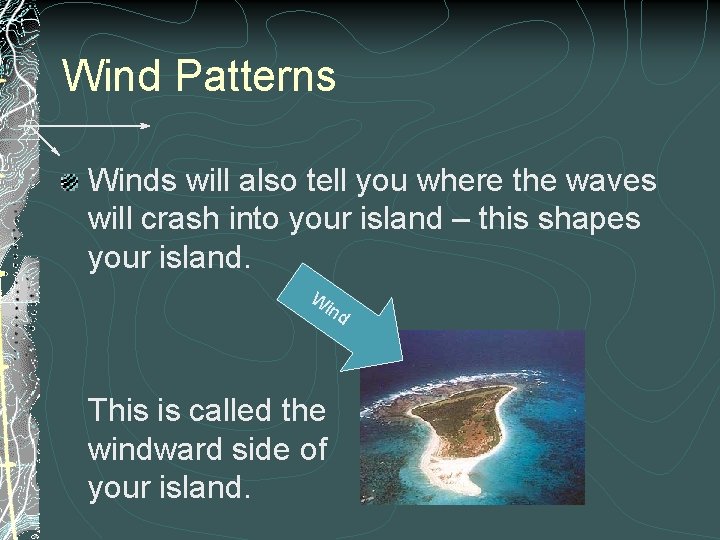 Wind Patterns

Winds will also tell you where the waves will crash into your island – this shapes your island.

Wind

This is called the windward side of your island.